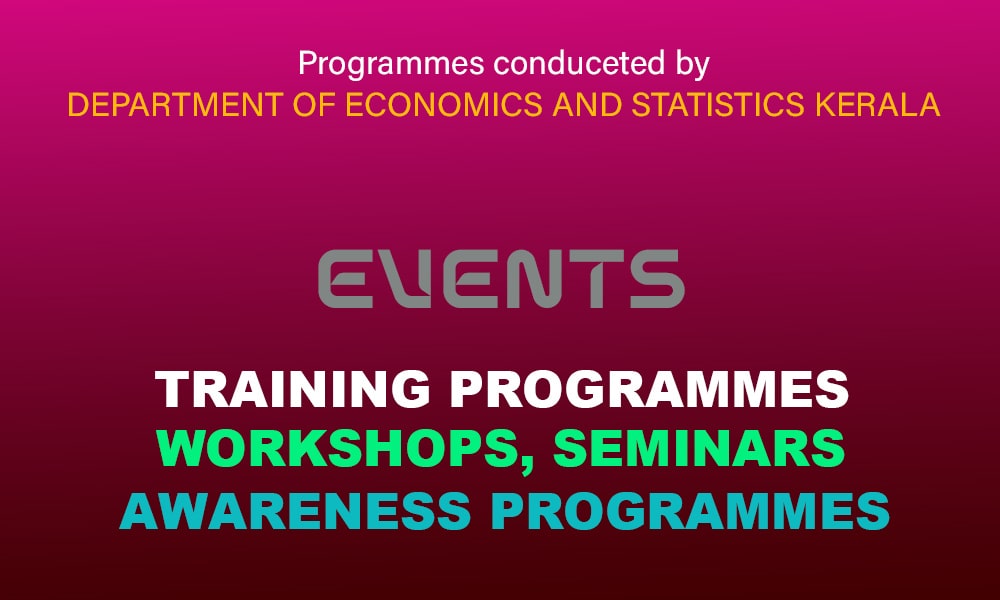 Programmes conduceted by
DEPARTMENT OF ECONOMICS AND STATISTICS KERALA

EVENTS

TRAINING PROGRAMMES
WORKSHOPS, SEMINARS
AWARENESS PROGRAMMES